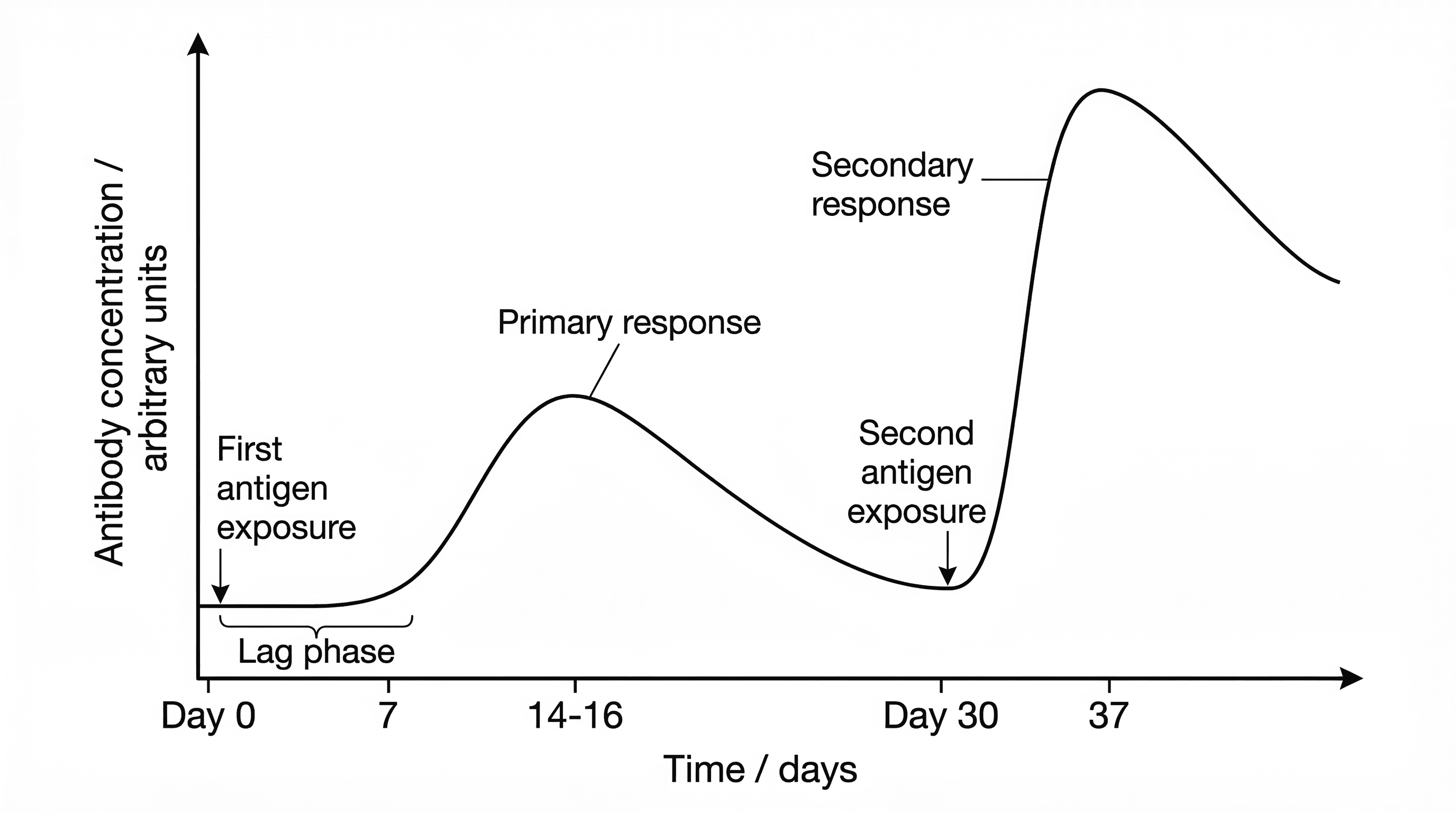 Antibody concentration / arbitrary units

Secondary response

Primary response

First antigen exposure

Second antigen exposure

Lag phase

Day 0
7
14-16
Day 30
37

Time / days